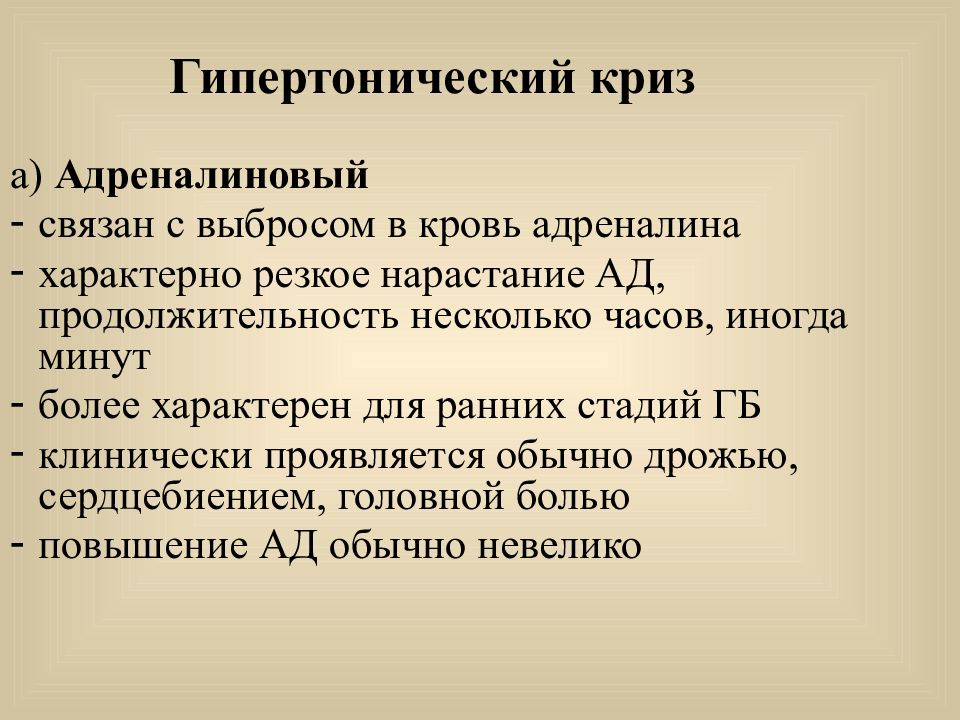 Гипертонический криз

а) Адреналиновый
- связан с выбросом в кровь адреналина
- характерно резкое нарастание АД, продолжительность несколько часов, иногда минут
- более характерен для ранних стадий ГБ
- клинически проявляется обычно дрожью, сердцебиением, головной болью
- повышение АД обычно невелико